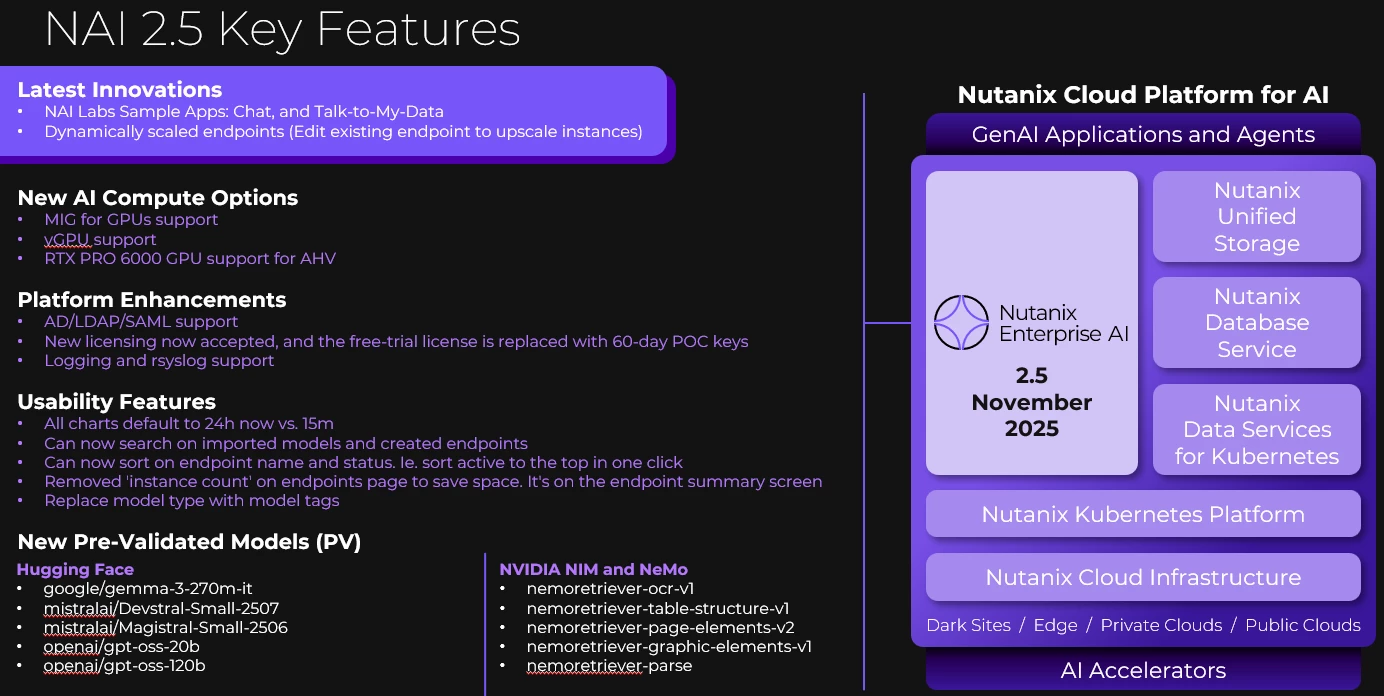 NAI 2.5 Key Features

Latest Innovations
• NAI Labs Sample Apps: Chat, and Talk-to-My-Data
• Dynamically scaled endpoints (Edit existing endpoint to upscale instances)

New AI Compute Options
• MIG for GPUs support
• vGPU support
• RTX PRO 6000 GPU support for AHV

Platform Enhancements
• AD/LDAP/SAML support
• New licensing now accepted, and the free-trial license is replaced with 60-day POC keys
• Logging and rsyslog support

Usability Features
• All charts default to 24h now vs. 15m
• Can now search on imported models and created endpoints
• Can now sort on endpoint name and status. Ie. sort active to the top in one click
• Removed 'instance count' on endpoints page to save space. It's on the endpoint summary screen
• Replace model type with model tags

New Pre-Validated Models (PV)

Hugging Face
• google/gemma-3-270m-it
• mistralai/Devstral-Small-2507
• mistralai/Magistral-Small-2506
• openai/gpt-oss-20b
• openai/gpt-oss-120b

NVIDIA NIM and NeMo
• nemoretriever-ocr-v1
• nemoretriever-table-structure-v1
• nemoretriever-page-elements-v2
• nemoretriever-graphic-elements-v1
• nemoretriever-parse

Nutanix Cloud Platform for AI
GenAI Applications and Agents
Nutanix Enterprise AI
2.5
November
2025
Nutanix Unified Storage
Nutanix Database Service
Nutanix Data Services for Kubernetes
Nutanix Kubernetes Platform
Nutanix Cloud Infrastructure
Dark Sites / Edge / Private Clouds / Public Clouds
AI Accelerators